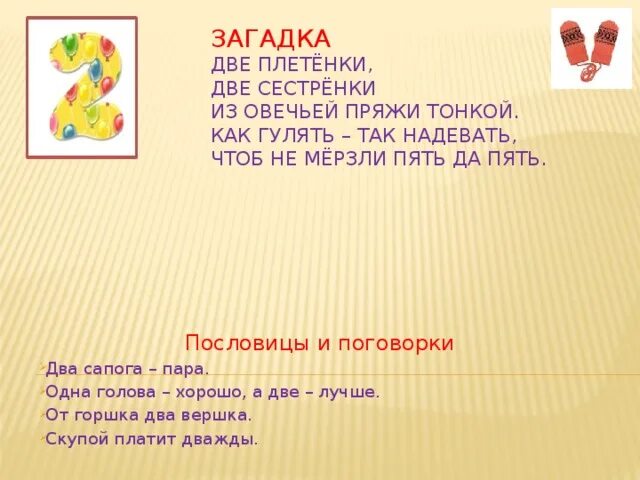 2

ЗАГАДКА
ДВЕ ПЛЕТЁНКИ,
ДВЕ СЕСТРЁНКИ
ИЗ ОВЕЧЬЕЙ ПРЯЖИ ТОНКОЙ.
КАК ГУЛЯТЬ – ТАК НАДЕВАТЬ,
ЧТОБ НЕ МЁРЗЛИ ПЯТЬ ДА ПЯТЬ.

Пословицы и поговорки

Два сапога – пара.
Одна голова – хорошо, а две – лучше.
От горшка два вершка.
Скупой платит дважды.